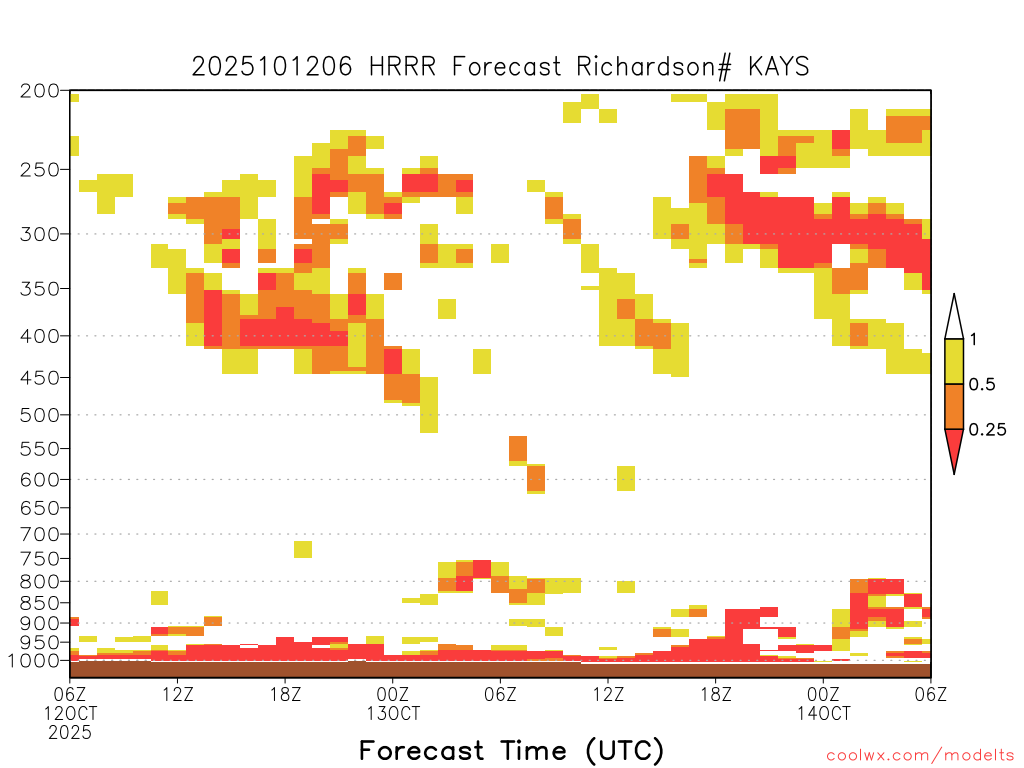 2025101206 HRRR Forecast Richardson# KAYS

200
250
300
350
400
450
500
550
600
650
700
750
800
850
900
950
1000

1
0.5
0.25

06Z 12OCT 2025
12Z
18Z
00Z 13OCT
06Z
12Z
18Z
00Z 14OCT
06Z

Forecast Time (UTC)

coolwx.com/modelts